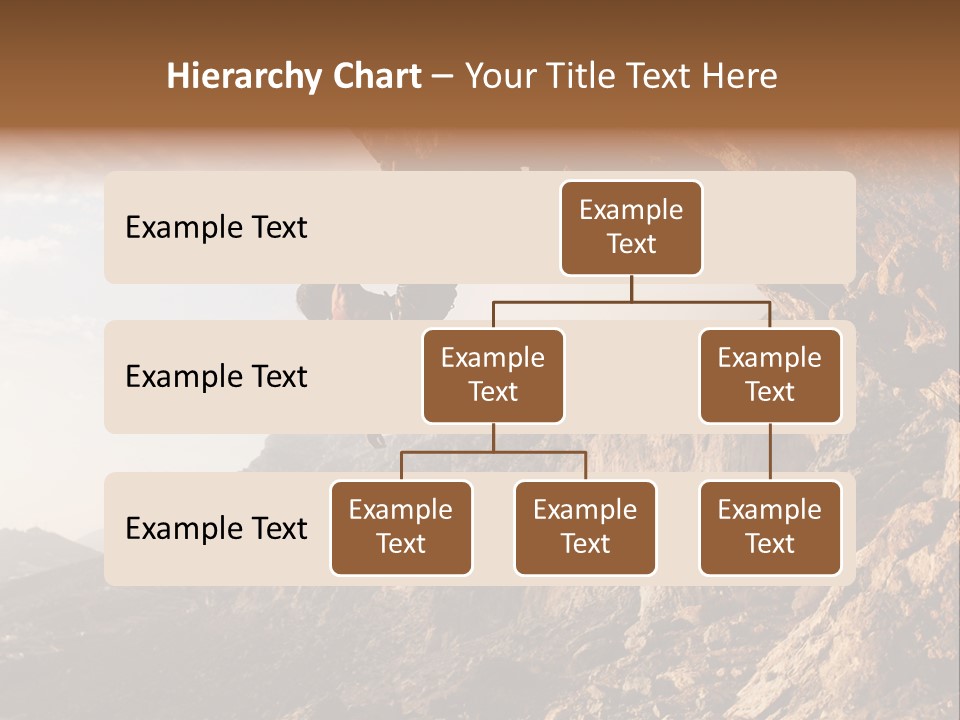 Hierarchy Chart – Your Title Text Here

Example Text

Example Text

Example Text

Example Text

Example Text

Example Text

Example Text

Example Text

Example Text